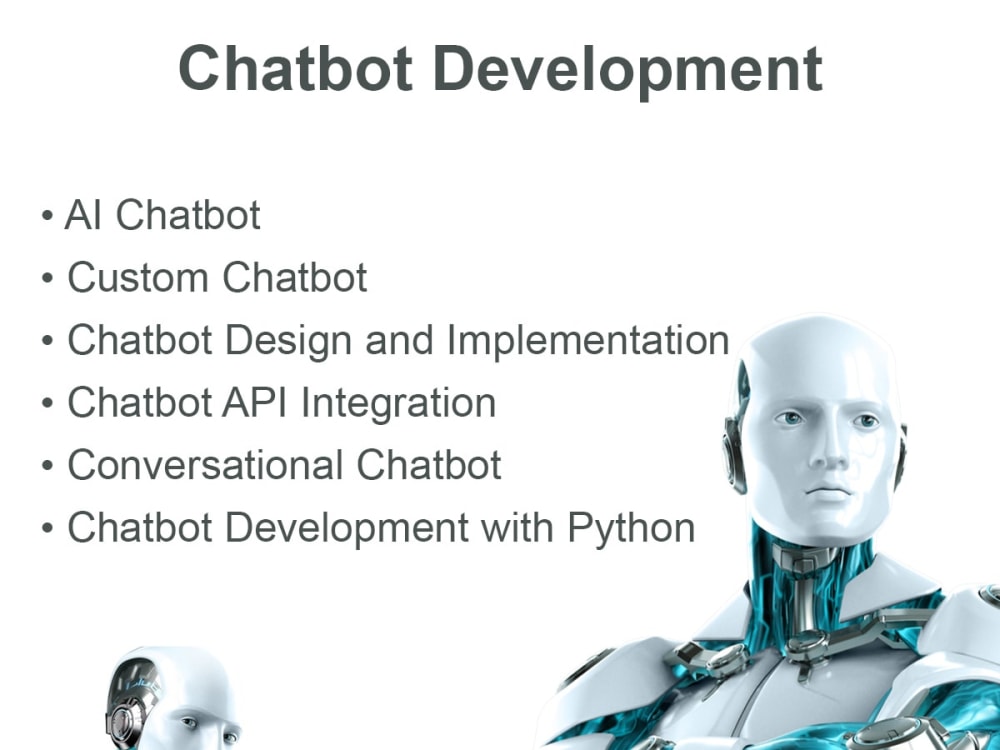 Chatbot Development

• AI Chatbot
• Custom Chatbot
• Chatbot Design and Implementation
• Chatbot API Integration
• Conversational Chatbot
• Chatbot Development with Python